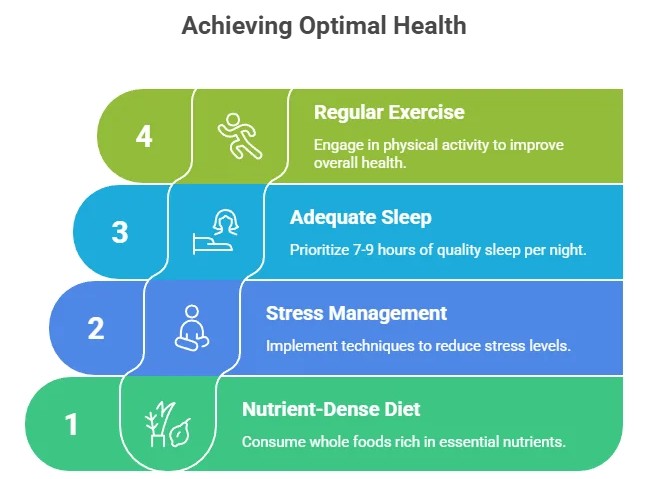 Achieving Optimal Health

4

Regular Exercise

Engage in physical activity to improve overall health.

3

Adequate Sleep

Prioritize 7-9 hours of quality sleep per night.

2

Stress Management

Implement techniques to reduce stress levels.

1

Nutrient-Dense Diet

Consume whole foods rich in essential nutrients.